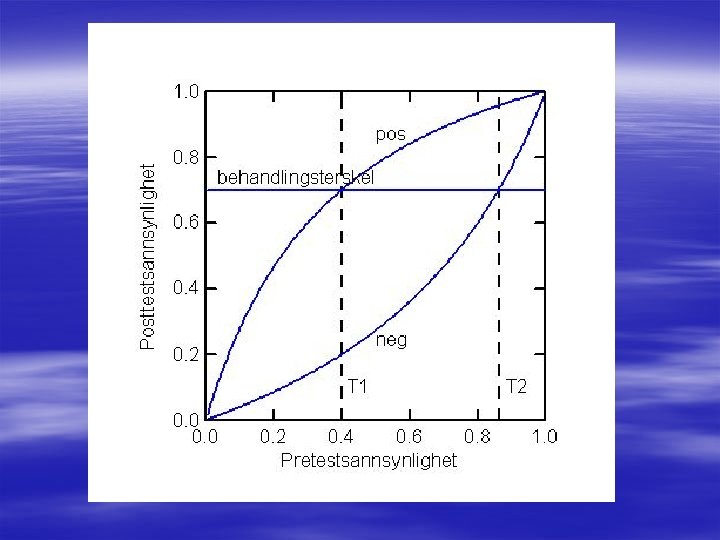 Posttestsannsynlighet

1.0
0.8
0.6
0.4
0.2
0.0

pos
behandlingsterskel
neg
T1
T2

0.0
0.2
0.4
0.6
0.8
1.0

Pretestsannsynlighet